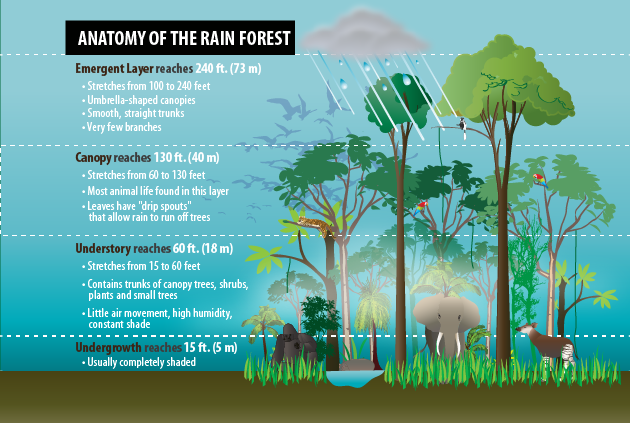 ANATOMY OF THE RAIN FOREST

Emergent Layer reaches 240 ft. (73 m)
• Stretches from 100 to 240 feet
• Umbrella-shaped canopies
• Smooth, straight trunks
• Very few branches

Canopy reaches 130 ft. (40 m)
• Stretches from 60 to 130 feet
• Most animal life found in this layer
• Leaves have "drip spouts" that allow rain to run off trees

Understory reaches 60 ft. (18 m)
• Stretches from 15 to 60 feet
• Contains trunks of canopy trees, shrubs, plants and small trees
• Little air movement, high humidity, constant shade

Undergrowth reaches 15 ft. (5 m)
• Usually completely shaded